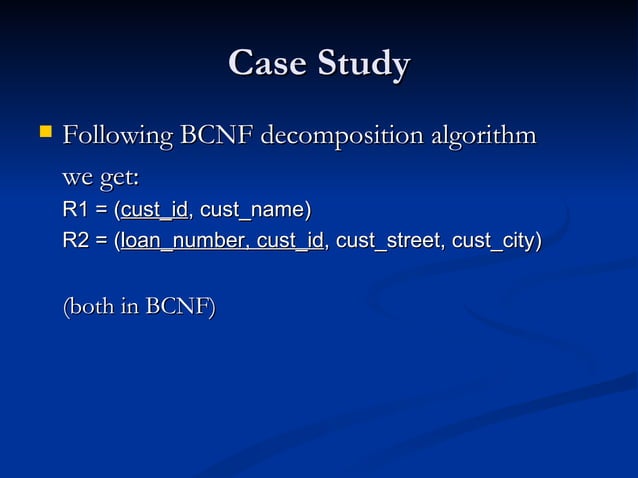 Case Study

Following BCNF decomposition algorithm we get:

R1 = (cust_id, cust_name)
R2 = (loan_number, cust_id, cust_street, cust_city)

(both in BCNF)